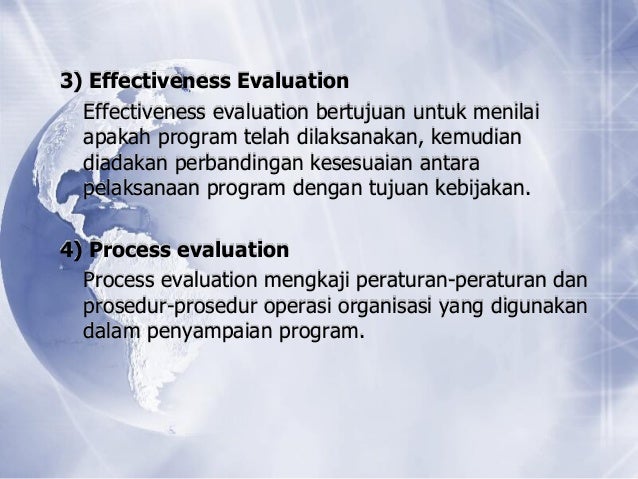 3) Effectiveness Evaluation

Effectiveness evaluation bertujuan untuk menilai apakah program telah dilaksanakan, kemudian diadakan perbandingan kesesuaian antara pelaksanaan program dengan tujuan kebijakan.

4) Process evaluation

Process evaluation mengkaji peraturan-peraturan dan prosedur-prosedur operasi organisasi yang digunakan dalam penyampaian program.